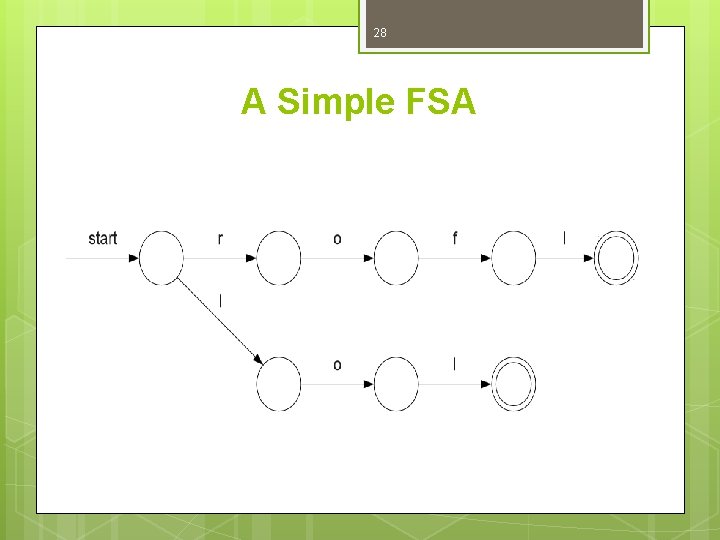 28

A Simple FSA

start

r

o

f

l

l

o

l